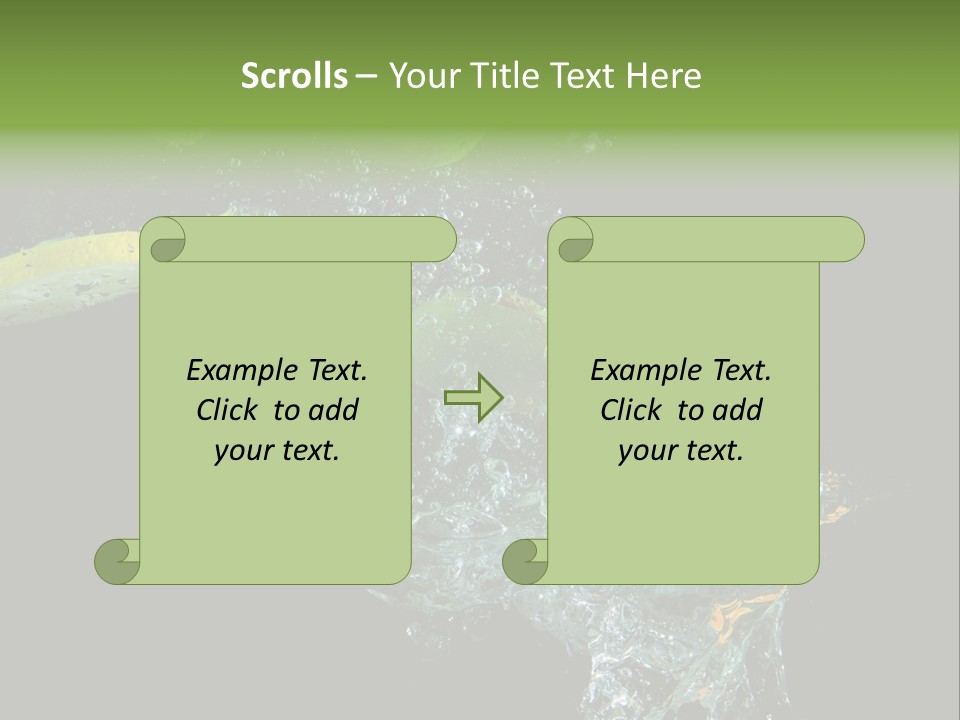 Scrolls – Your Title Text Here

Example Text. Click to add your text.

Example Text. Click to add your text.